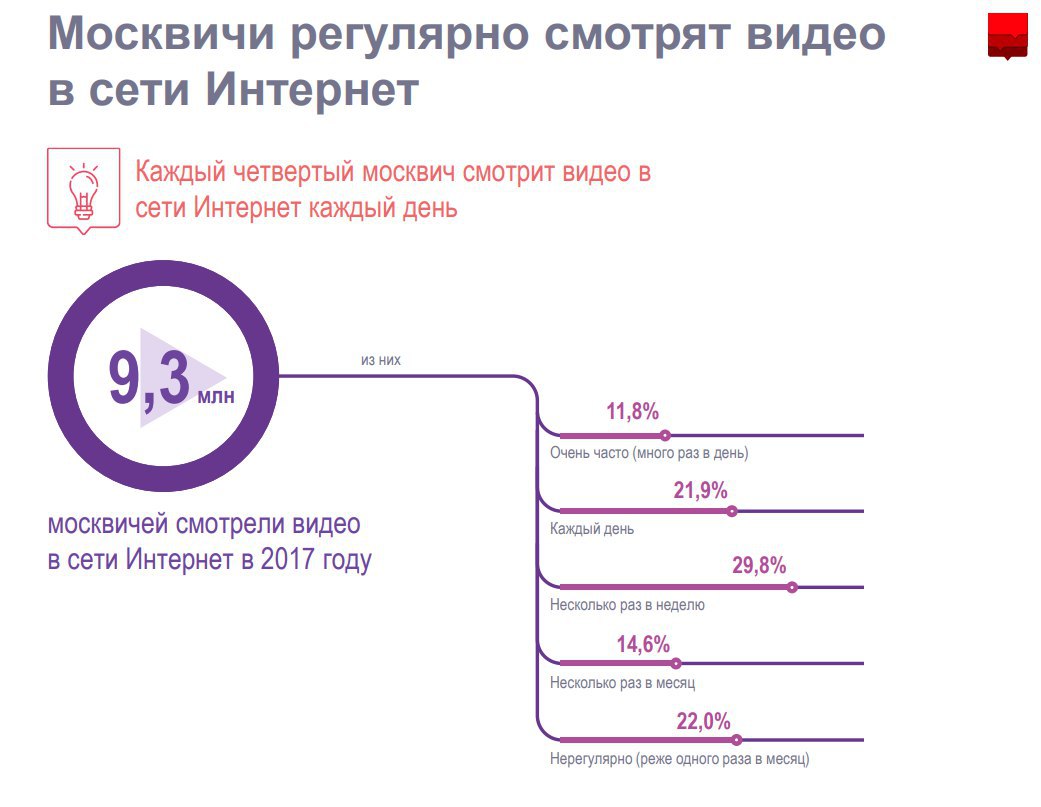 Москвичи регулярно смотрят видео в сети Интернет

Каждый четвертый москвич смотрит видео в сети Интернет каждый день

9,3 млн

москвичей смотрели видео в сети Интернет в 2017 году

из них

11,8%
Очень часто (много раз в день)

21,9%
Каждый день

29,8%
Несколько раз в неделю

14,6%
Несколько раз в месяц

22,0%
Нерегулярно (реже одного раза в месяц)